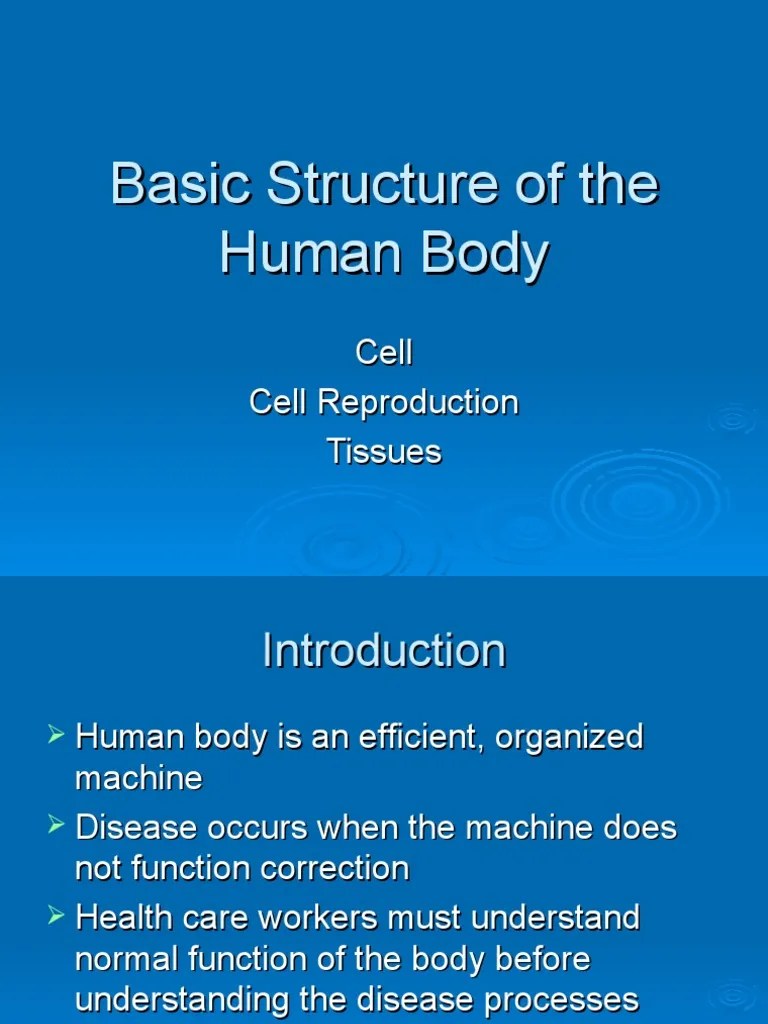 Basic Structure of the Human Body

Cell
Cell Reproduction
Tissues

Introduction

➢ Human body is an efficient, organized machine
➢ Disease occurs when the machine does not function correction
➢ Health care workers must understand normal function of the body before understanding the disease processes